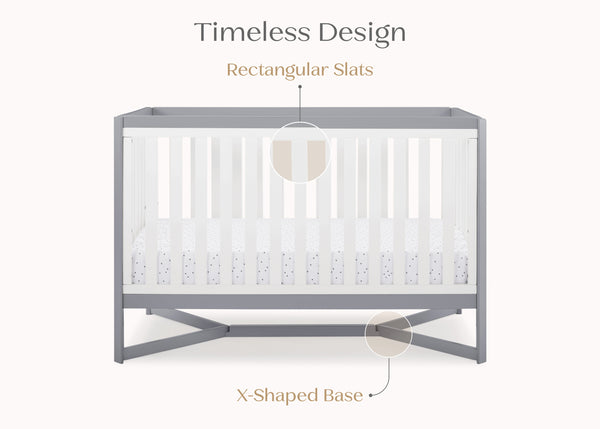 Timeless Design

Rectangular Slats

X-Shaped Base